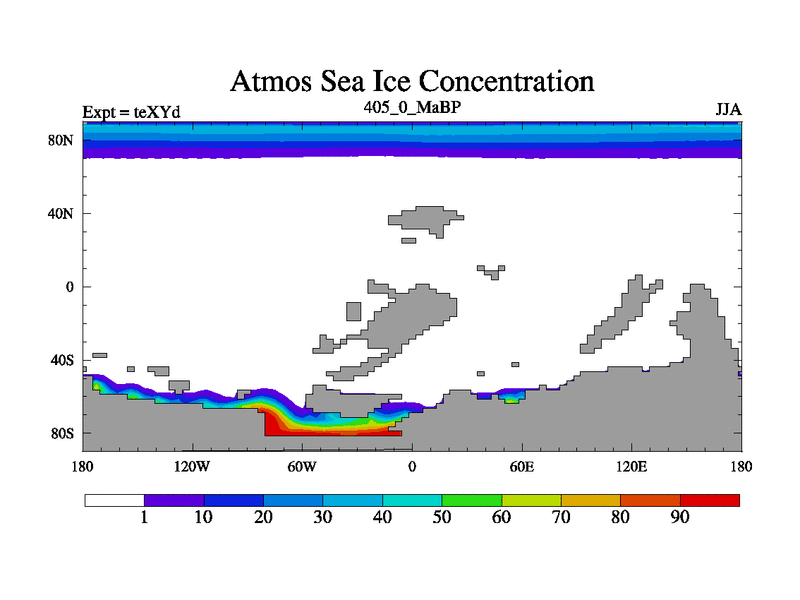 Atmos Sea Ice Concentration

Expt = teXYd

405_0_MaBP

JJA

80N

40N

0

40S

80S

180

120W

60W

0

60E

120E

180

1

10

20

30

40

50

60

70

80

90